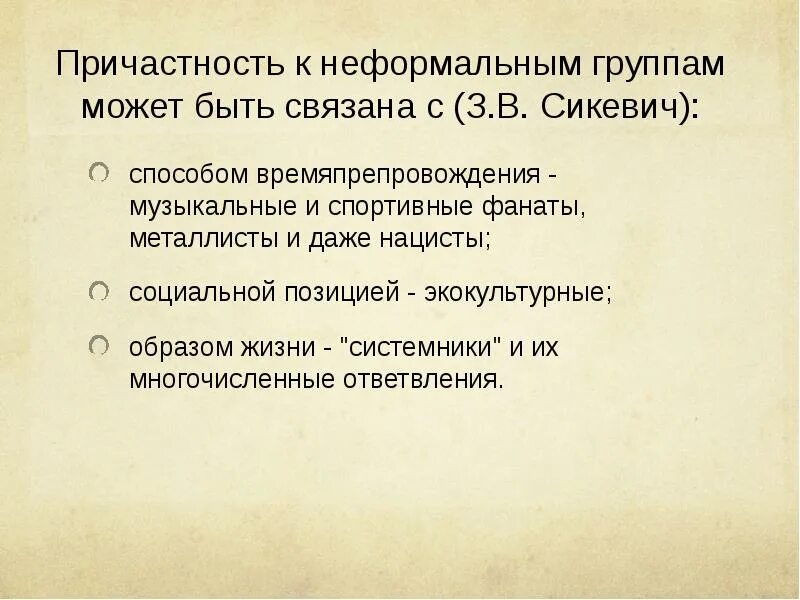 Причастность к неформальным группам может быть связана с (З.В. Сикевич):

способом времяпрепровождения - музыкальные и спортивные фанаты, металлисты и даже нацисты;

социальной позицией - экокультурные;

образом жизни - "системники" и их многочисленные ответвления.